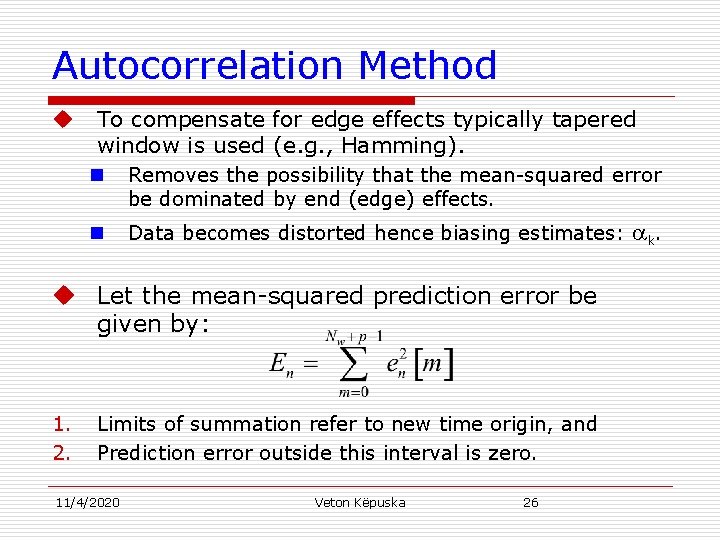 Autocorrelation Method

To compensate for edge effects typically tapered window is used (e.g., Hamming).

Removes the possibility that the mean-squared error be dominated by end (edge) effects.

Data becomes distorted hence biasing estimates: $\alpha_k$.

Let the mean-squared prediction error be given by:

$E_n = \sum_{m=0}^{N_w+p-1} e_n^2[m]$

1. Limits of summation refer to new time origin, and
2. Prediction error outside this interval is zero.

11/4/2020 Veton Këpuska 26